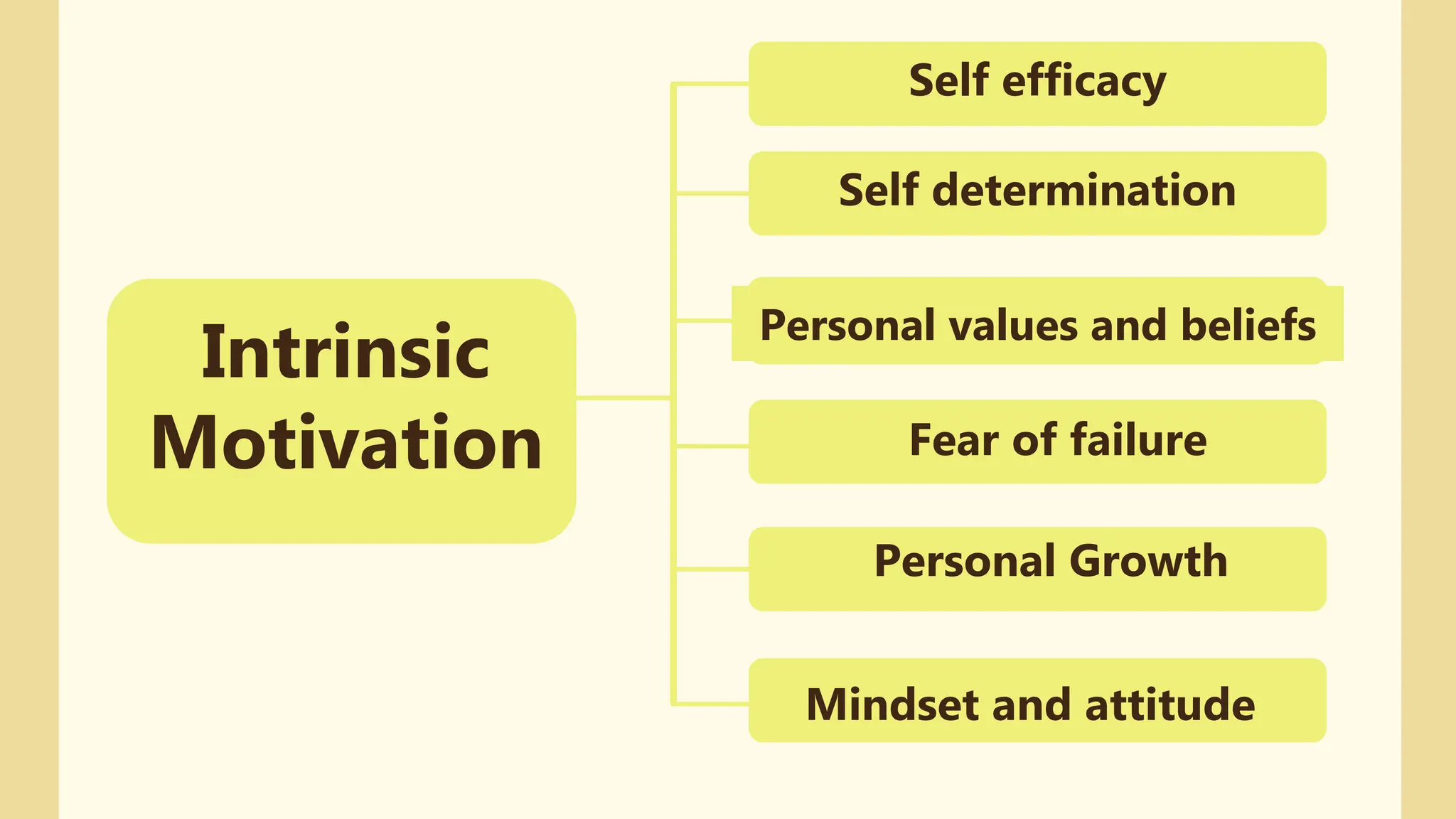 Intrinsic Motivation

Self efficacy

Self determination

Personal values and beliefs

Fear of failure

Personal Growth

Mindset and attitude